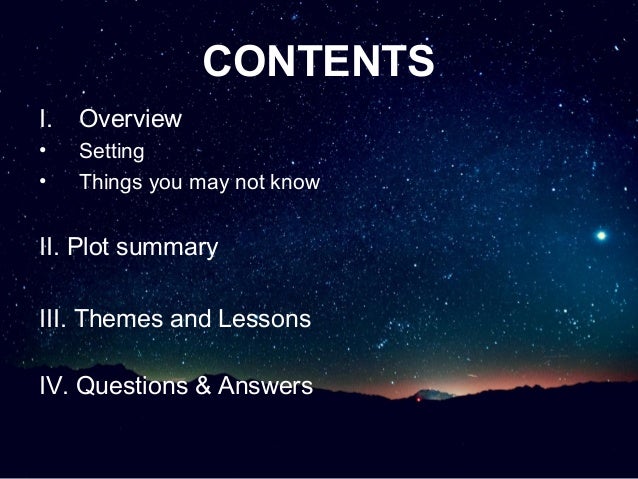 CONTENTS

I. Overview
• Setting
• Things you may not know

II. Plot summary

III. Themes and Lessons

IV. Questions & Answers